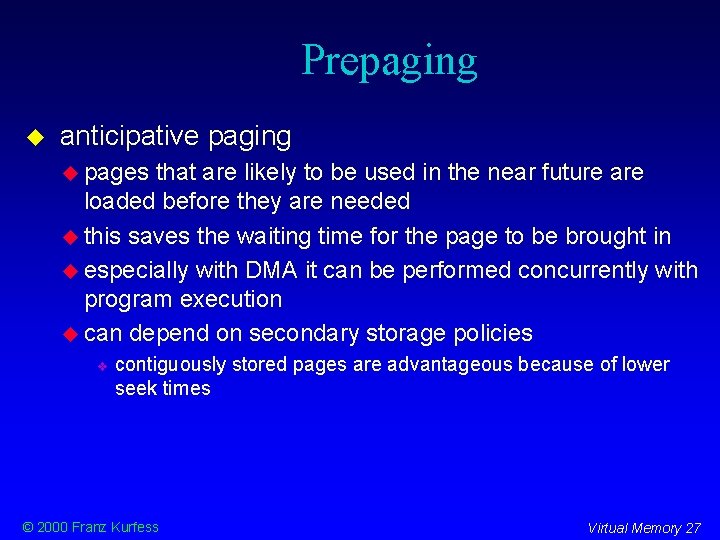 Prepaging

anticipative paging

pages that are likely to be used in the near future are loaded before they are needed

this saves the waiting time for the page to be brought in

especially with DMA it can be performed concurrently with program execution

can depend on secondary storage policies

contiguously stored pages are advantageous because of lower seek times

© 2000 Franz Kurfess

Virtual Memory 27